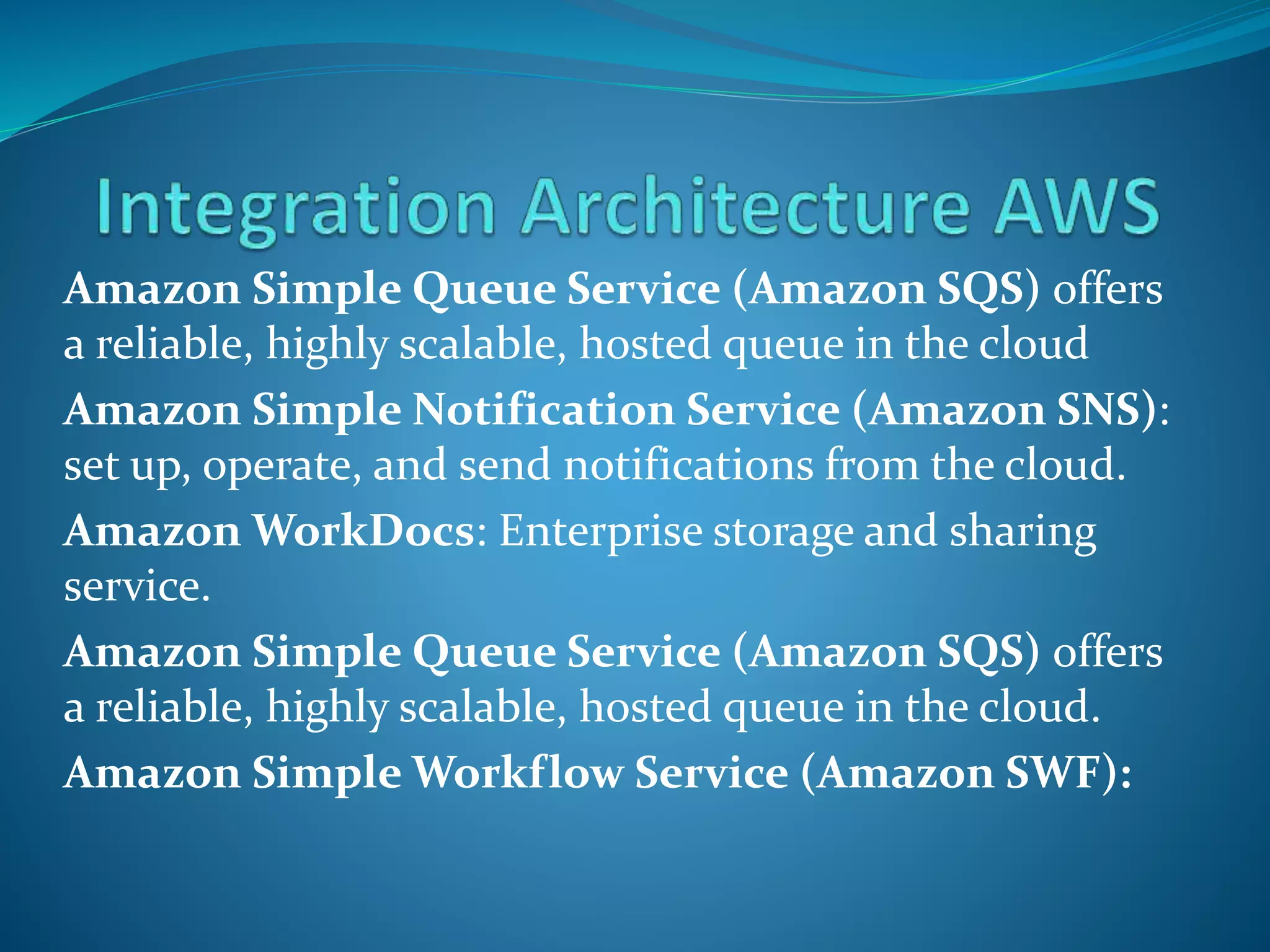 Integration Architecture AWS

Amazon Simple Queue Service (Amazon SQS) offers a reliable, highly scalable, hosted queue in the cloud

Amazon Simple Notification Service (Amazon SNS): set up, operate, and send notifications from the cloud.

Amazon WorkDocs: Enterprise storage and sharing service.

Amazon Simple Queue Service (Amazon SQS) offers a reliable, highly scalable, hosted queue in the cloud.

Amazon Simple Workflow Service (Amazon SWF):